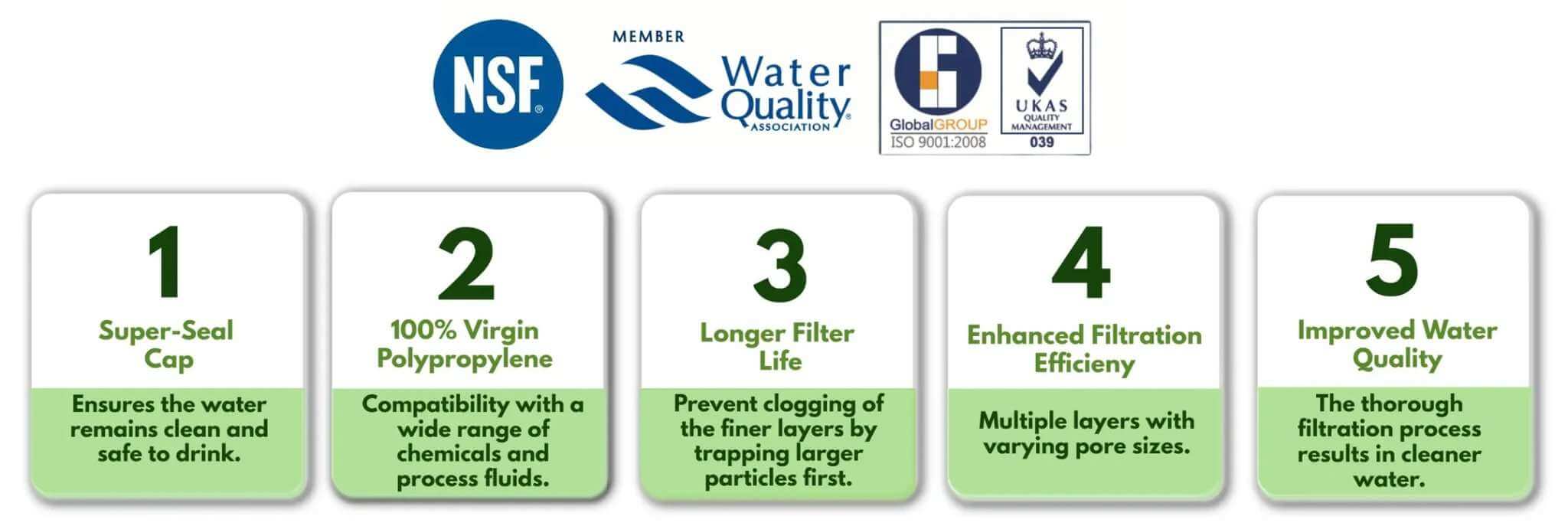 NSF®

MEMBER
Water Quality
ASSOCIATION

GlobalGROUP
ISO 9001:2008

UKAS
QUALITY MANAGEMENT
039

1
Super-Seal Cap
Ensures the water remains clean and safe to drink.

2
100% Virgin Polypropylene
Compatibility with a wide range of chemicals and process fluids.

3
Longer Filter Life
Prevent clogging of the finer layers by trapping larger particles first.

4
Enhanced Filtration Efficieny
Multiple layers with varying pore sizes.

5
Improved Water Quality
The thorough filtration process results in cleaner water.